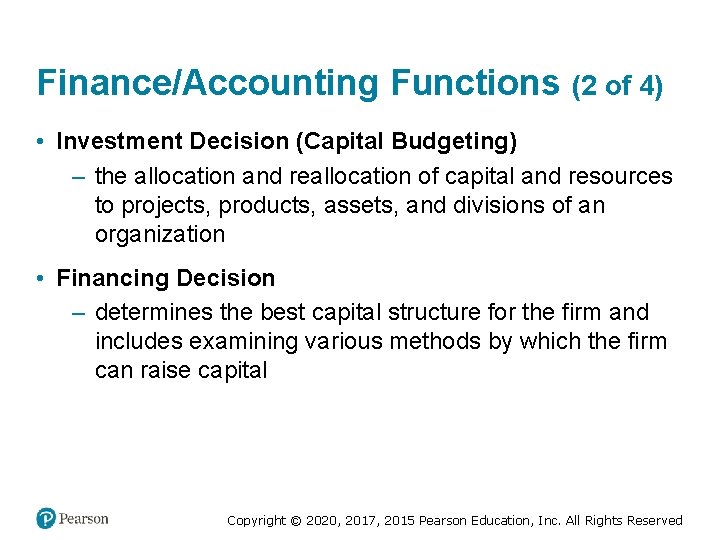 Finance/Accounting Functions (2 of 4)

• Investment Decision (Capital Budgeting)
– the allocation and reallocation of capital and resources to projects, products, assets, and divisions of an organization

• Financing Decision
– determines the best capital structure for the firm and includes examining various methods by which the firm can raise capital

Pearson

Copyright © 2020, 2017, 2015 Pearson Education, Inc. All Rights Reserved